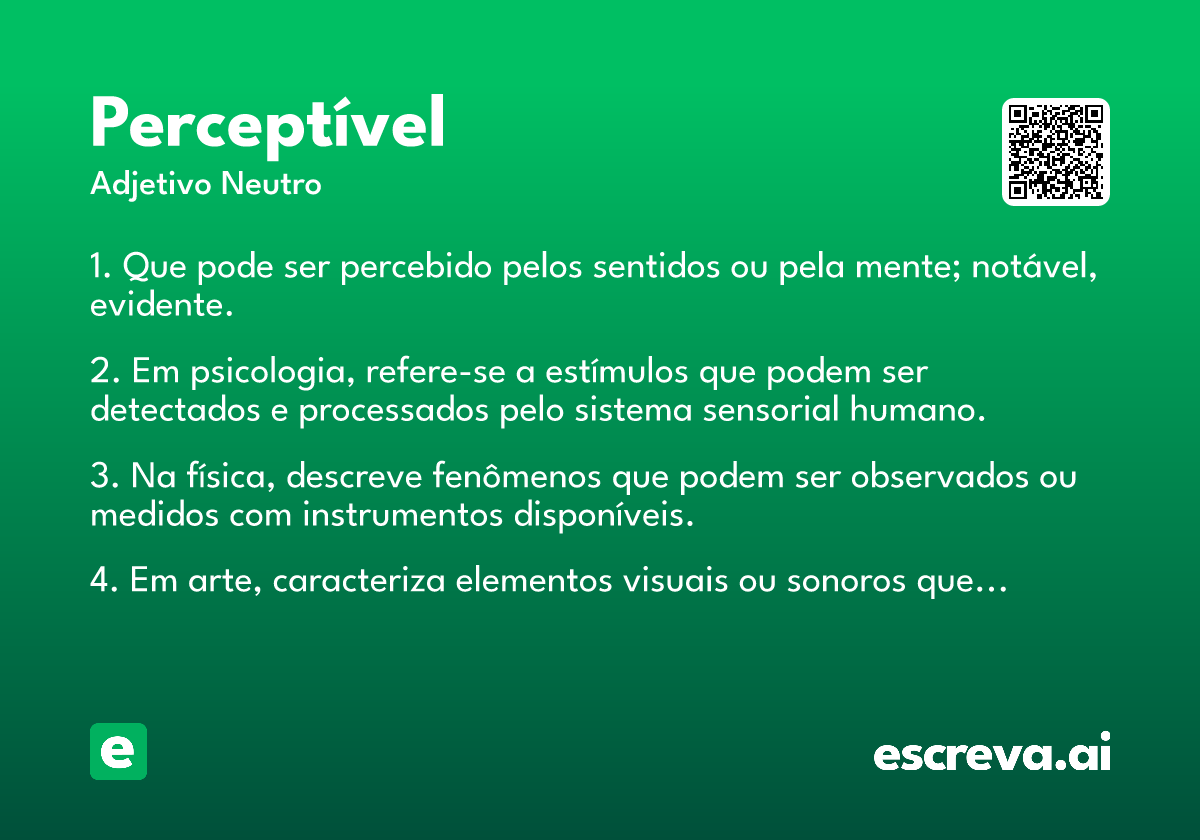 Perceptível
Adjetivo Neutro

1. Que pode ser percebido pelos sentidos ou pela mente; notável, evidente.

2. Em psicologia, refere-se a estímulos que podem ser detectados e processados pelo sistema sensorial humano.

3. Na física, descreve fenômenos que podem ser observados ou medidos com instrumentos disponíveis.

4. Em arte, caracteriza elementos visuais ou sonoros que...

e

escreva.ai